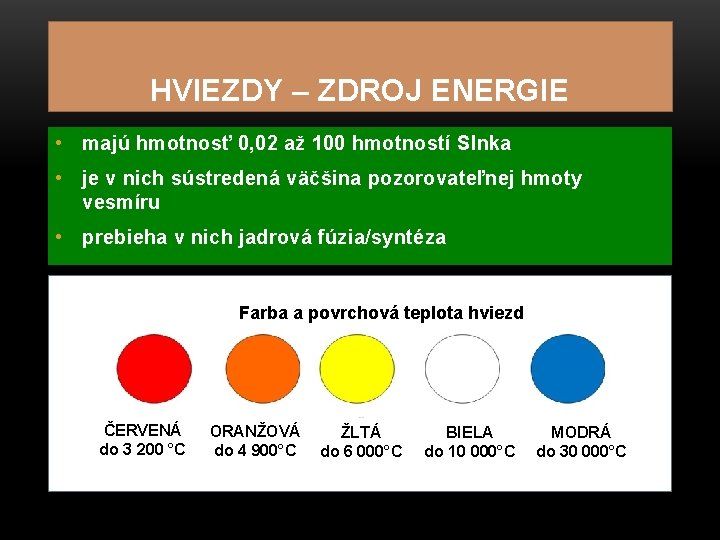 HVIEZDY – ZDROJ ENERGIE

• majú hmotnosť 0,02 až 100 hmotností Slnka
• je v nich sústredená väčšina pozorovateľnej hmoty vesmíru
• prebieha v nich jadrová fúzia/syntéza

Farba a povrchová teplota hviezd

ČERVENÁ
do 3 200 °C

ORANŽOVÁ
do 4 900°C

ŽLTÁ
do 6 000°C

BIELA
do 10 000°C

MODRÁ
do 30 000°C